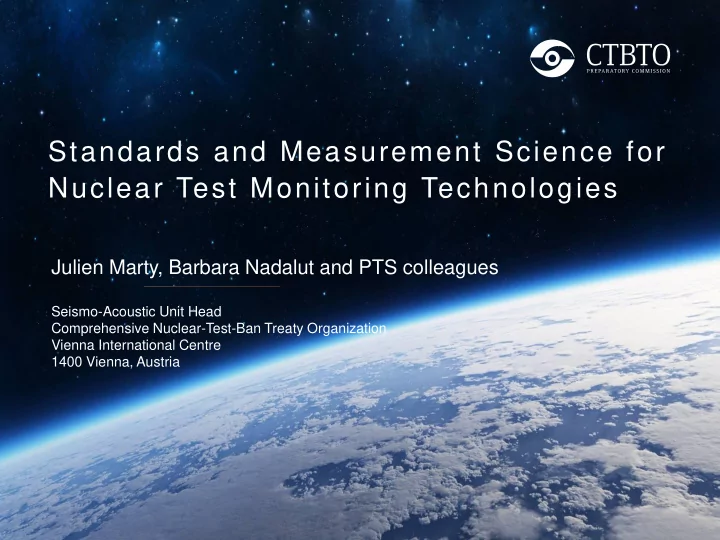 CTBTO
PREPARATORY COMMISSION

Standards and Measurement Science for Nuclear Test Monitoring Technologies

Julien Marty, Barbara Nadalut and PTS colleagues

Seismo-Acoustic Unit Head
Comprehensive Nuclear-Test-Ban Treaty Organization
Vienna International Centre
1400 Vienna, Austria